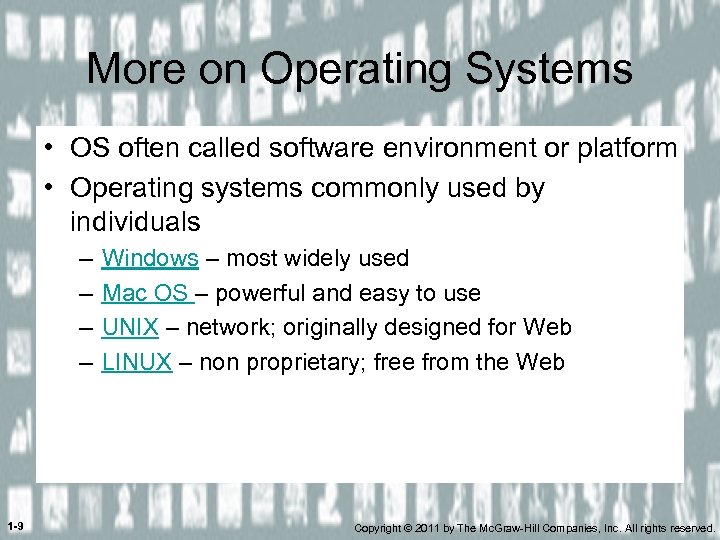 More on Operating Systems

• OS often called software environment or platform
• Operating systems commonly used by individuals
– Windows – most widely used
– Mac OS – powerful and easy to use
– UNIX – network; originally designed for Web
– LINUX – non proprietary; free from the Web

1-9

Copyright © 2011 by The McGraw-Hill Companies, Inc. All rights reserved.